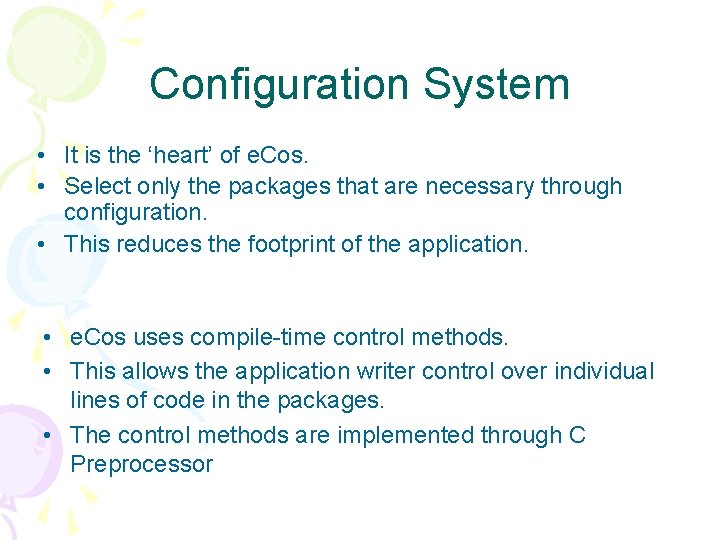 Configuration System

• It is the ‘heart’ of eCos.
• Select only the packages that are necessary through configuration.
• This reduces the footprint of the application.

• eCos uses compile-time control methods.
• This allows the application writer control over individual lines of code in the packages.
• The control methods are implemented through C Preprocessor